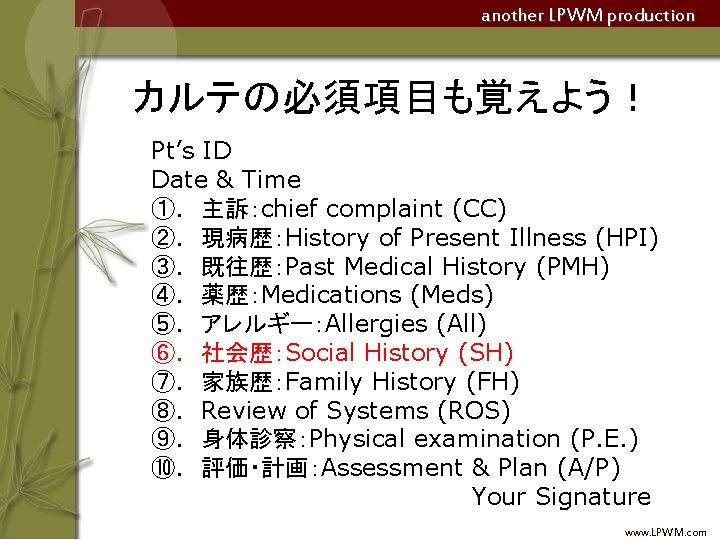 another LPWM production

カルテの必須項目も覚えよう！

Pt's ID
Date & Time
①. 主訴：chief complaint (CC)
②. 現病歴：History of Present Illness (HPI)
③. 既往歴：Past Medical History (PMH)
④. 薬歴：Medications (Meds)
⑤. アレルギー：Allergies (All)
⑥. 社会歴：Social History (SH)
⑦. 家族歴：Family History (FH)
⑧. Review of Systems (ROS)
⑨. 身体診察：Physical examination (P.E.)
⑩. 評価・計画：Assessment & Plan (A/P)
Your Signature

www.LPWM.com